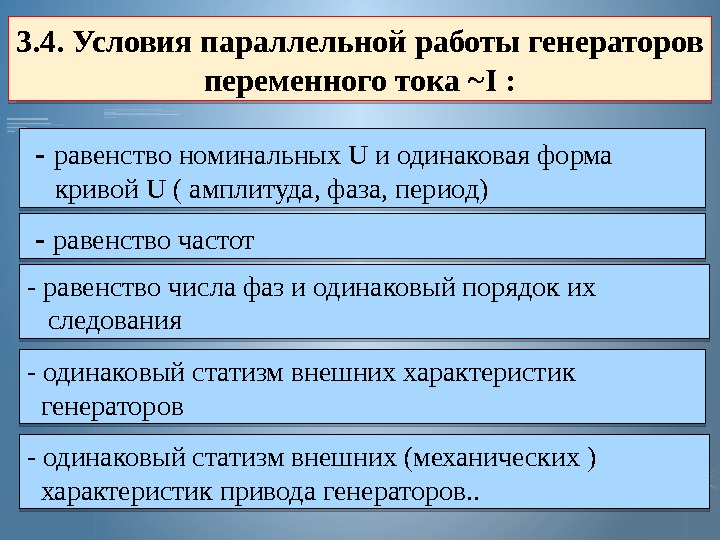 3.4. Условия параллельной работы генераторов переменного тока ~I :

- равенство номинальных U и одинаковая форма кривой U ( амплитуда, фаза, период)

- равенство частот

- равенство числа фаз и одинаковый порядок их следования

- одинаковый статизм внешних характеристик генераторов

- одинаковый статизм внешних (механических ) характеристик привода генераторов..